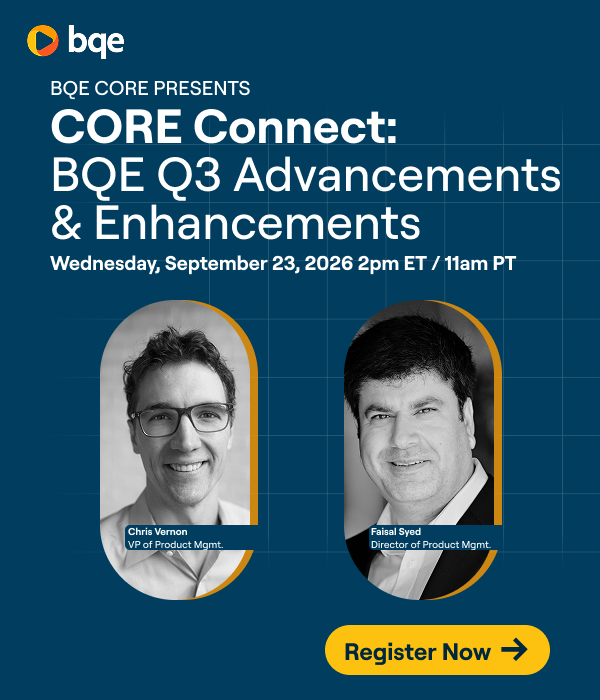 bqe

BQE CORE PRESENTS

CORE Connect:
BQE Q3 Advancements & Enhancements

Wednesday, September 23, 2026 2pm ET / 11am PT

Chris Vernon
VP of Product Mgmt.

Faisal Syed
Director of Product Mgmt.

Register Now →